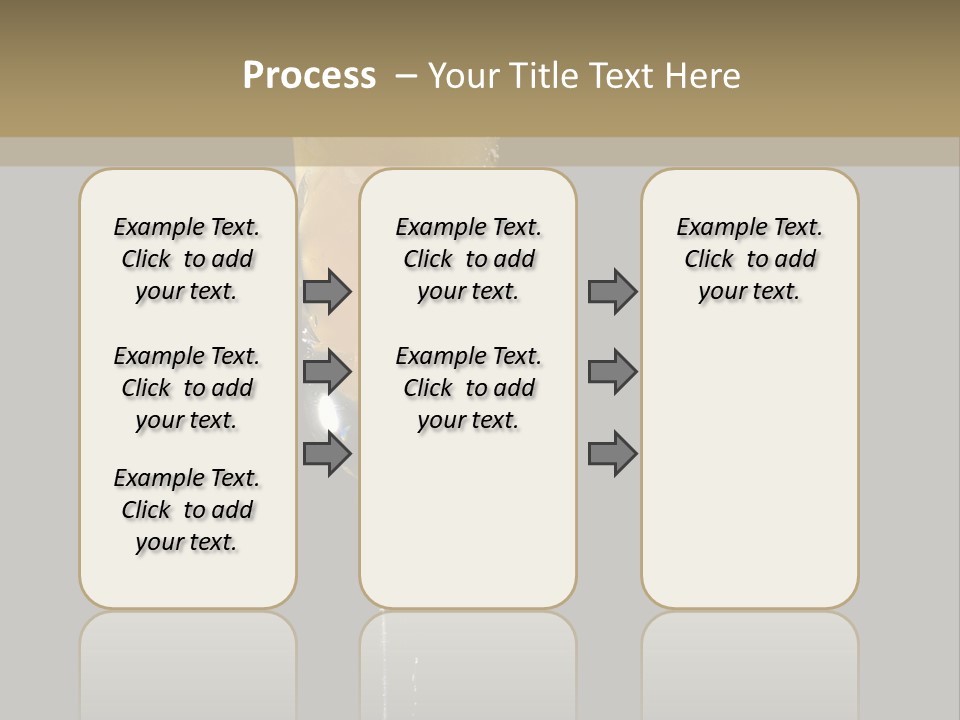 Process – Your Title Text Here

Example Text. Click to add your text.

Example Text. Click to add your text.

Example Text. Click to add your text.

Example Text. Click to add your text.

Example Text. Click to add your text.

Example Text. Click to add your text.